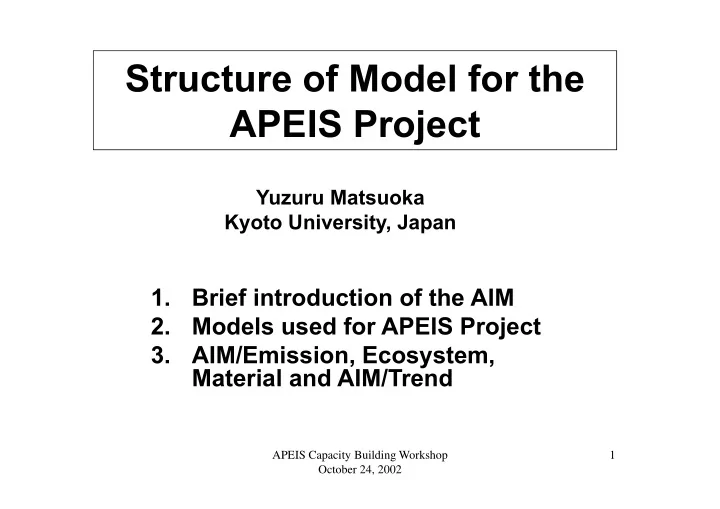 Structure of Model for the APEIS Project

Yuzuru Matsuoka
Kyoto University, Japan

1. Brief introduction of the AIM
2. Models used for APEIS Project
3. AIM/Emission, Ecosystem, Material and AIM/Trend

APEIS Capacity Building Workshop
October 24, 2002

1